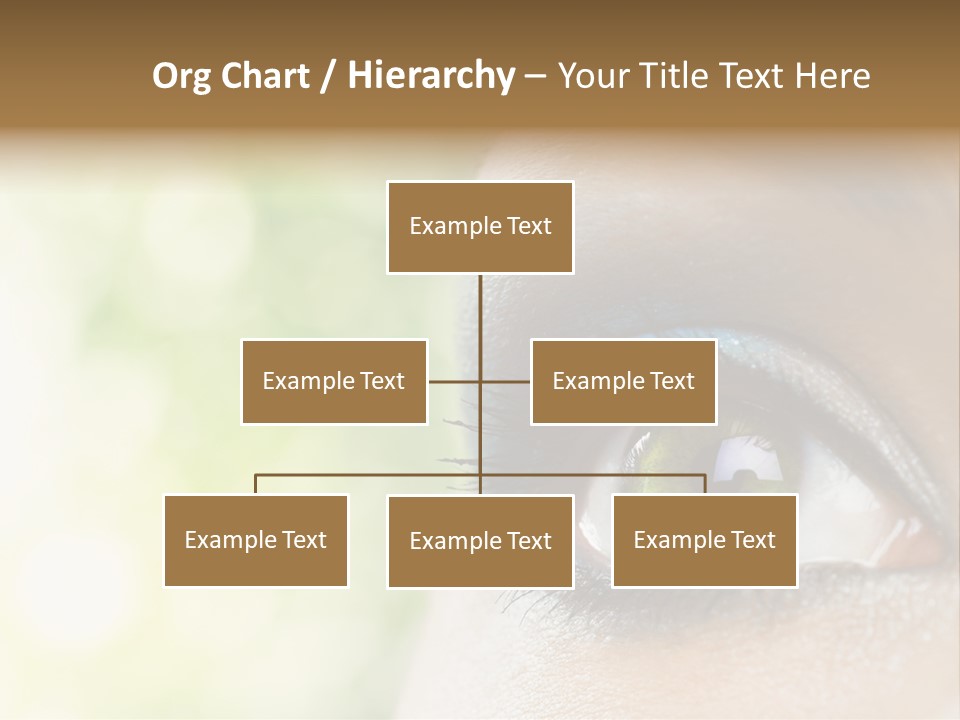 Org Chart / Hierarchy – Your Title Text Here

Example Text

Example Text

Example Text

Example Text

Example Text

Example Text